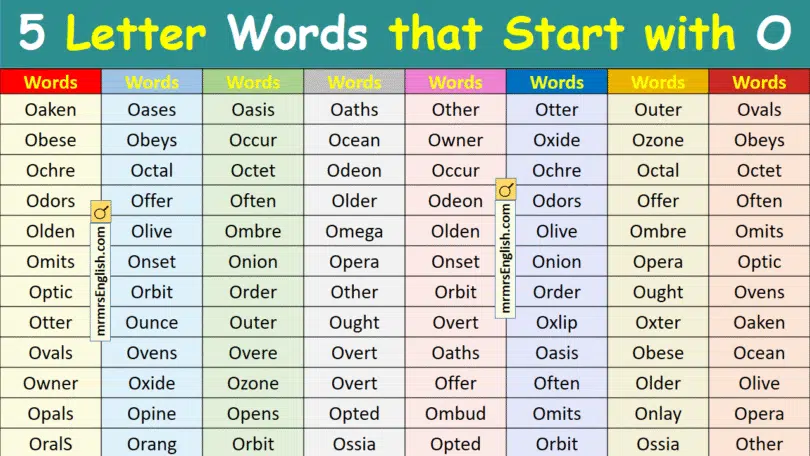 5 Letter Words that Start with O

| Words | Words | Words | Words | Words | Words | Words | Words |
|---|---|---|---|---|---|---|---|
| Oaken | Oases | Oasis | Oaths | Other | Otter | Outer | Ovals |
| Obese | Obeys | Occur | Ocean | Owner | Oxide | Ozone | Obeys |
| Ochre | Octal | Octet | Odeon | Occur | Ochre | Octal | Octet |
| Odors | Offer | Often | Older | Odeon | Odors | Offer | Often |
| Olden | Olive | Ombre | Omega | Olden | Olive | Ombre | Omits |
| Omits | Onset | Onion | Opera | Onset | Onion | Opera | Optic |
| Optic | Orbit | Order | Other | Orbit | Order | Ought | Ovens |
| Otter | Ounce | Outer | Ought | Overt | Oxlip | Oxter | Oaken |
| Ovals | Ovens | Overe | Overt | Oaths | Oasis | Obese | Ocean |
| Owner | Oxide | Ozone | Overt | Offer | Often | Older | Olive |
| Opals | Opine | Opens | Opted | Ombud | Omits | Onlay | Opera |
| OralS | Orang | Orbit | Ossia | Opted | Orbit | Ossia | Other |

mrmrsEnglish.com
mrmrsEnglish.com